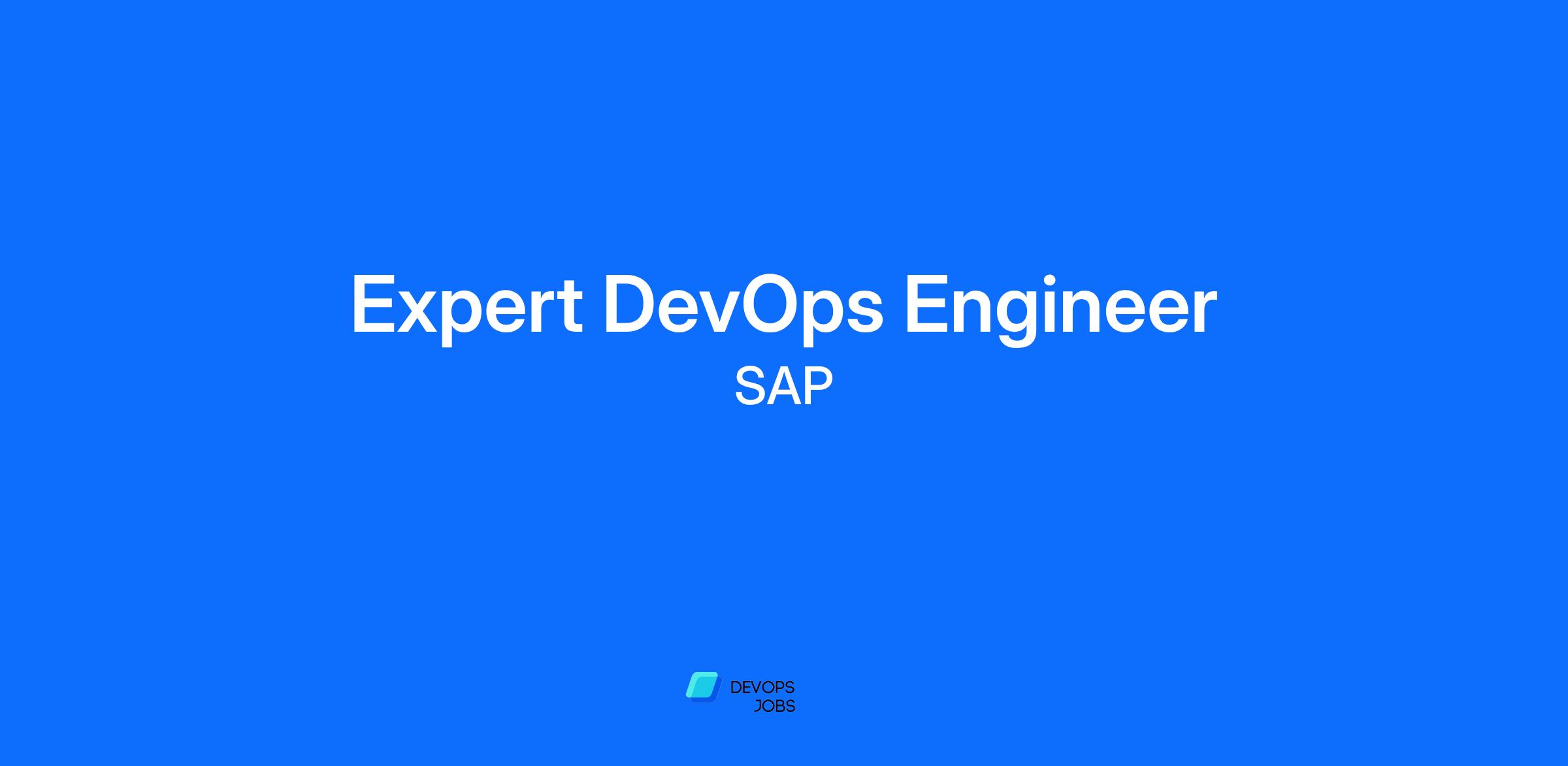 Expert DevOps Engineer
SAP

DEVOPS
JOBS